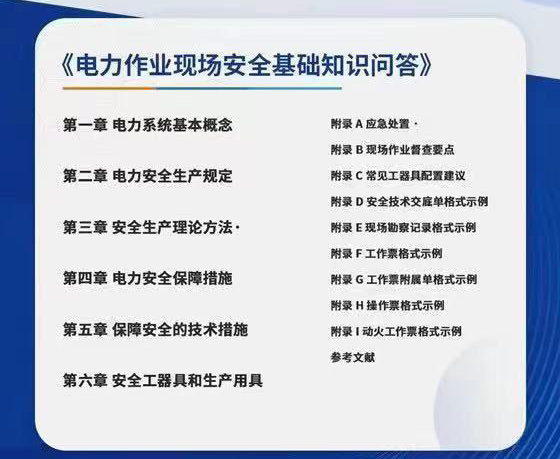 《电力作业现场安全基础知识问答》

第一章 电力系统基本概念

第二章 电力安全生产规定

第三章 安全生产理论方法·

第四章 电力安全保障措施

第五章 保障安全的技术措施

第六章 安全工器具和生产用具

附录 A 应急处置·

附录 B 现场作业督查要点

附录 C 常见工器具配置建议

附录 D 安全技术交底单格式示例

附录 E 现场勘察记录格式示例

附录 F 工作票格式示例

附录 G 工作票附属单格式示例

附录 H 操作票格式示例

附录 I 动火工作票格式示例

参考文献